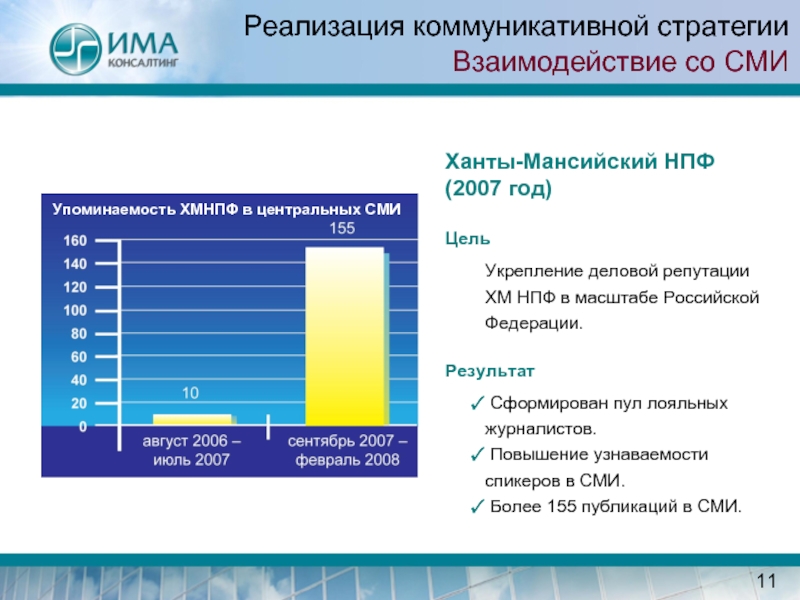 ИМА КОНСАЛТИНГ

Реализация коммуникативной стратегии
Взаимодействие со СМИ

Упоминаемость ХМНПФ в центральных СМИ

160
140
120
100
80
60
40
20
0

10
155

август 2006 – июль 2007
сентябрь 2007 – февраль 2008

Ханты-Мансийский НПФ (2007 год)

Цель

Укрепление деловой репутации ХМ НПФ в масштабе Российской Федерации.

Результат

✓ Сформирован пул лояльных журналистов.
✓ Повышение узнаваемости спикеров в СМИ.
✓ Более 155 публикаций в СМИ.

11